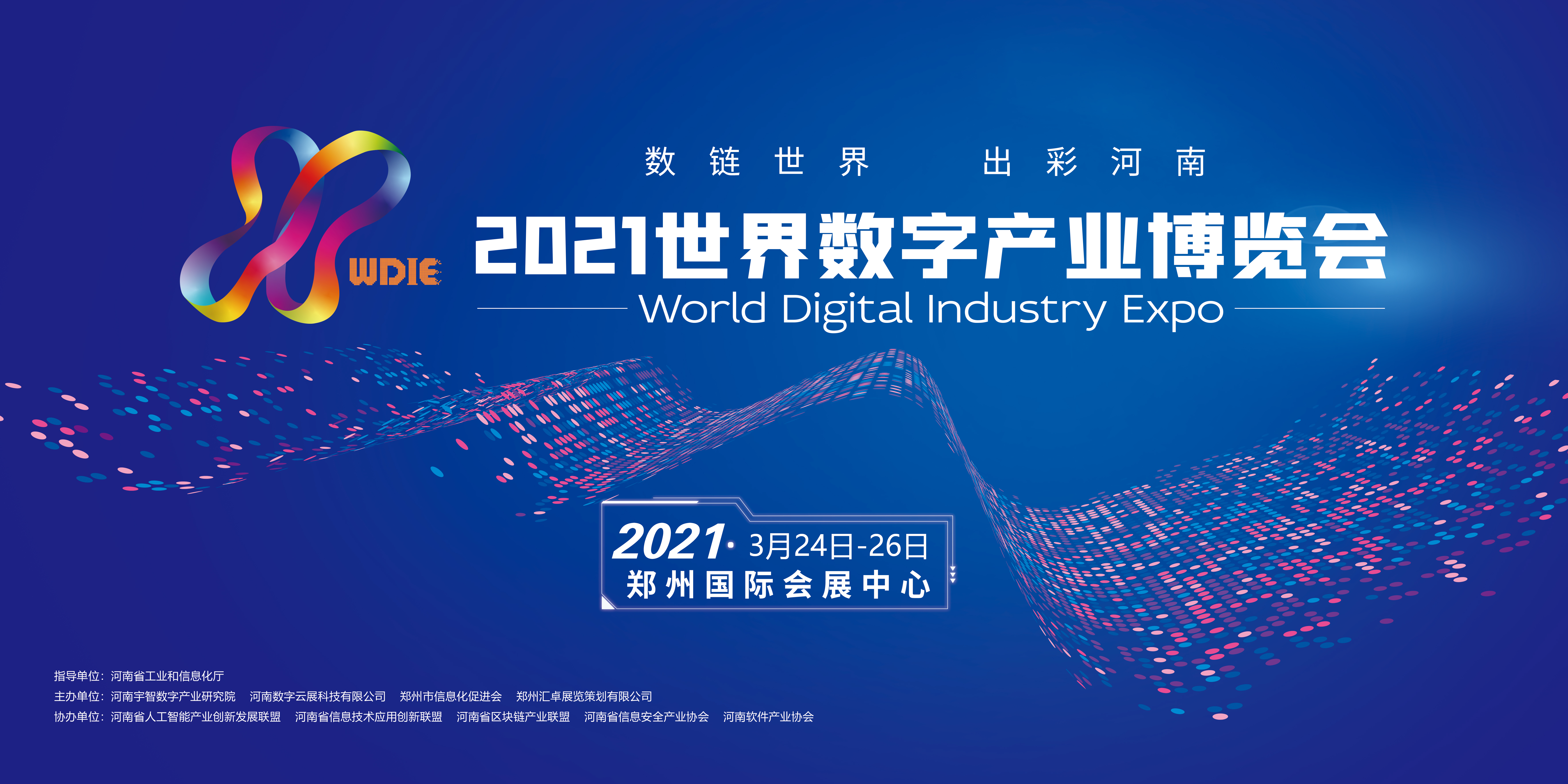 WDIE

数链世界　出彩河南

2021世界数字产业博览会

World Digital Industry Expo

2021· 3月24日-26日
郑州国际会展中心

指导单位：河南省工业和信息化厅
主办单位：河南宇智数字产业研究院　河南数字云展科技有限公司　郑州市信息化促进会　郑州汇卓展览策划有限公司
协办单位：河南省人工智能产业创新发展联盟　河南省信息技术应用创新联盟　河南省区块链产业联盟　河南省信息安全产业协会　河南软件产业协会